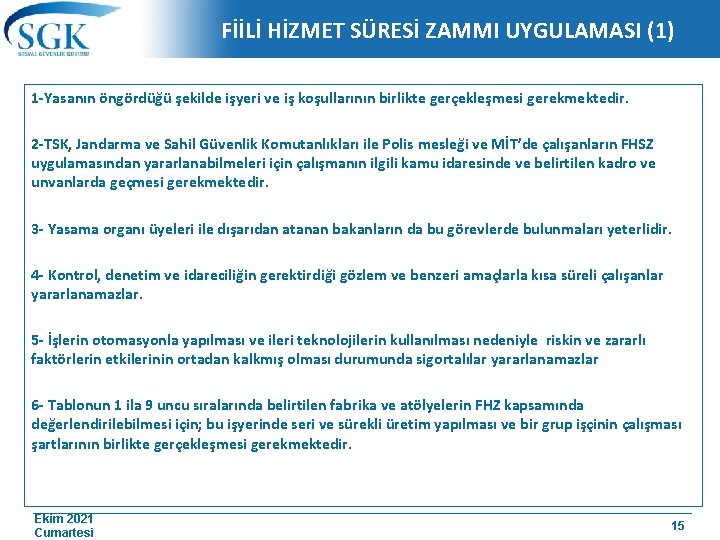 SGK
SOSYAL GÜVENLİK KURUMU

FİİLİ HİZMET SÜRESİ ZAMMI UYGULAMASI (1)

1-Yasanın öngördüğü şekilde işyeri ve iş koşullarının birlikte gerçekleşmesi gerekmektedir.

2-TSK, Jandarma ve Sahil Güvenlik Komutanlıkları ile Polis mesleği ve MİT'de çalışanların FHSZ uygulamasından yararlanabilmeleri için çalışmanın ilgili kamu idaresinde ve belirtilen kadro ve unvanlarda geçmesi gerekmektedir.

3- Yasama organı üyeleri ile dışarıdan atanan bakanların da bu görevlerde bulunmaları yeterlidir.

4- Kontrol, denetim ve idareciliğin gerektirdiği gözlem ve benzeri amaçlarla kısa süreli çalışanlar yararlanamazlar.

5- İşlerin otomasyonla yapılması ve ileri teknolojilerin kullanılması nedeniyle riskin ve zararlı faktörlerin etkilerinin ortadan kalkmış olması durumunda sigortalılar yararlanamazlar

6- Tablonun 1 ila 9 uncu sıralarında belirtilen fabrika ve atölyelerin FHZ kapsamında değerlendirilebilmesi için; bu işyerinde seri ve sürekli üretim yapılması ve bir grup işçinin çalışması şartlarının birlikte gerçekleşmesi gerekmektedir.

Ekim 2021
Cumartesi

15